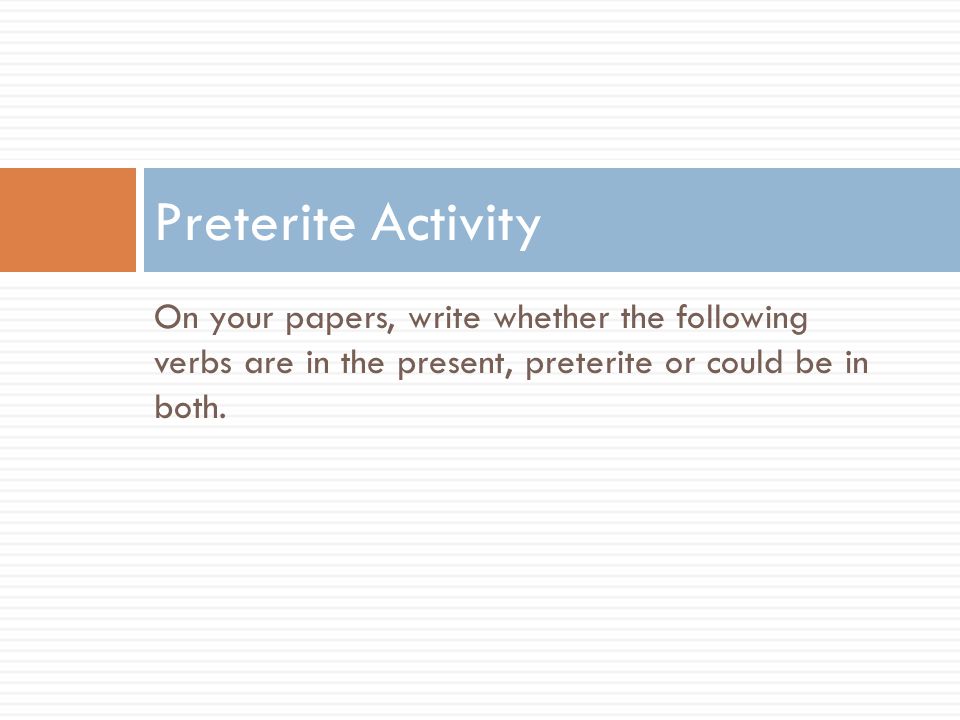 Preterite Activity

On your papers, write whether the following verbs are in the present, preterite or could be in both.